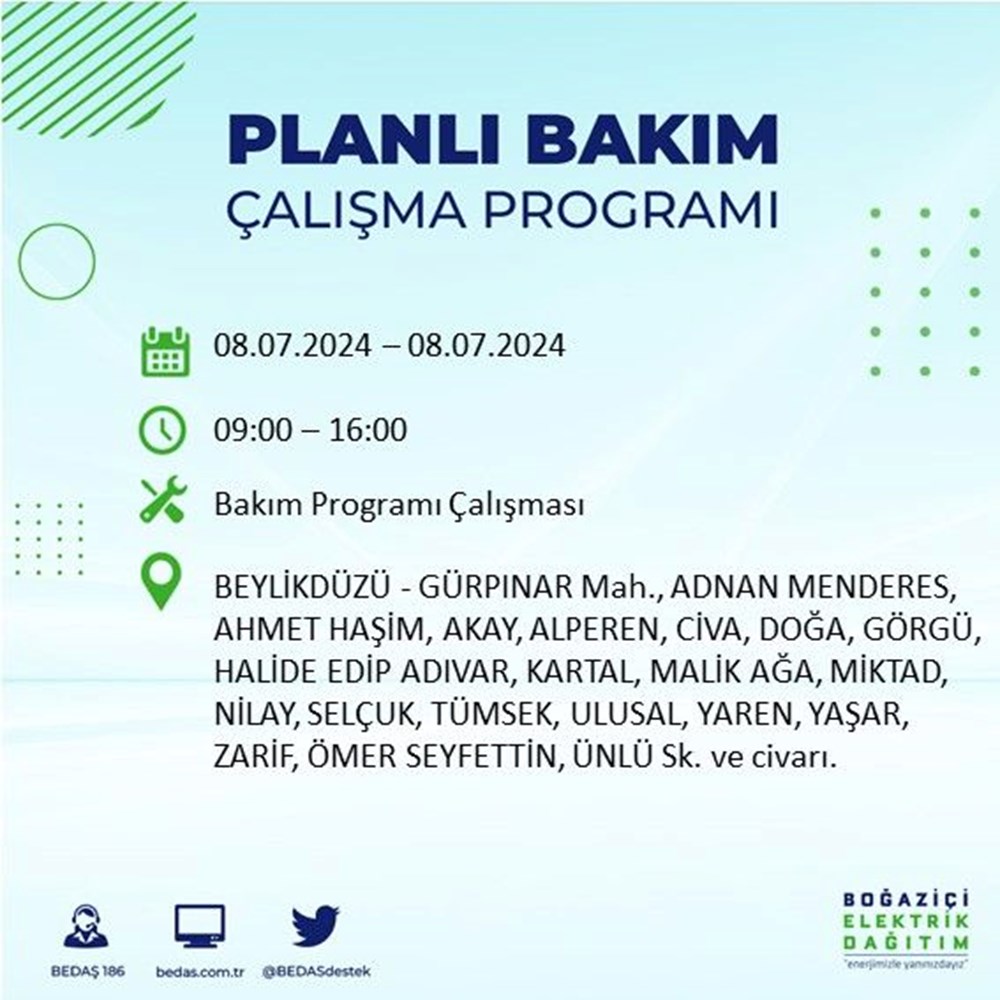 PLANLI BAKIM
ÇALIŞMA PROGRAMI

08.07.2024 – 08.07.2024

09:00 – 16:00

Bakım Programı Çalışması

BEYLİKDÜZÜ - GÜRPINAR Mah., ADNAN MENDERES, AHMET HAŞİM, AKAY, ALPEREN, CİVA, DOĞA, GÖRGÜ, HALİDE EDİP ADIVAR, KARTAL, MALİK AĞA, MİKTAD, NİLAY, SELÇUK, TÜMSEK, ULUSAL, YAREN, YAŞAR, ZARİF, ÖMER SEYFETTİN, ÜNLÜ Sk. ve civarı.

BEDAŞ 186 bedas.com.tr @BEDASdestek

BOĞAZİÇİ ELEKTRİK DAĞITIM
"enerjimizle yanınızdayız"